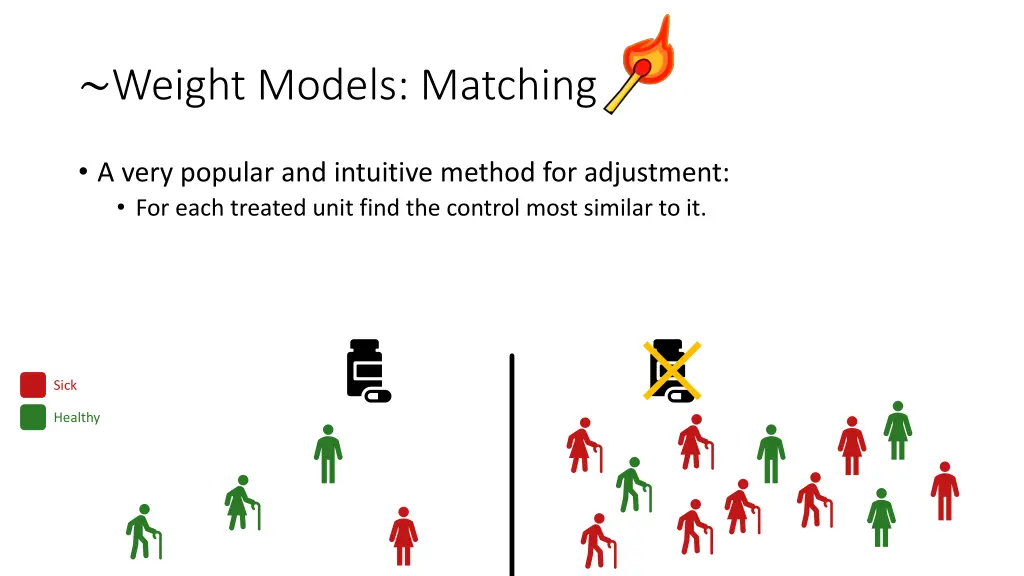 ~Weight Models: Matching

• A very popular and intuitive method for adjustment:
  • For each treated unit find the control most similar to it.

Sick
Healthy